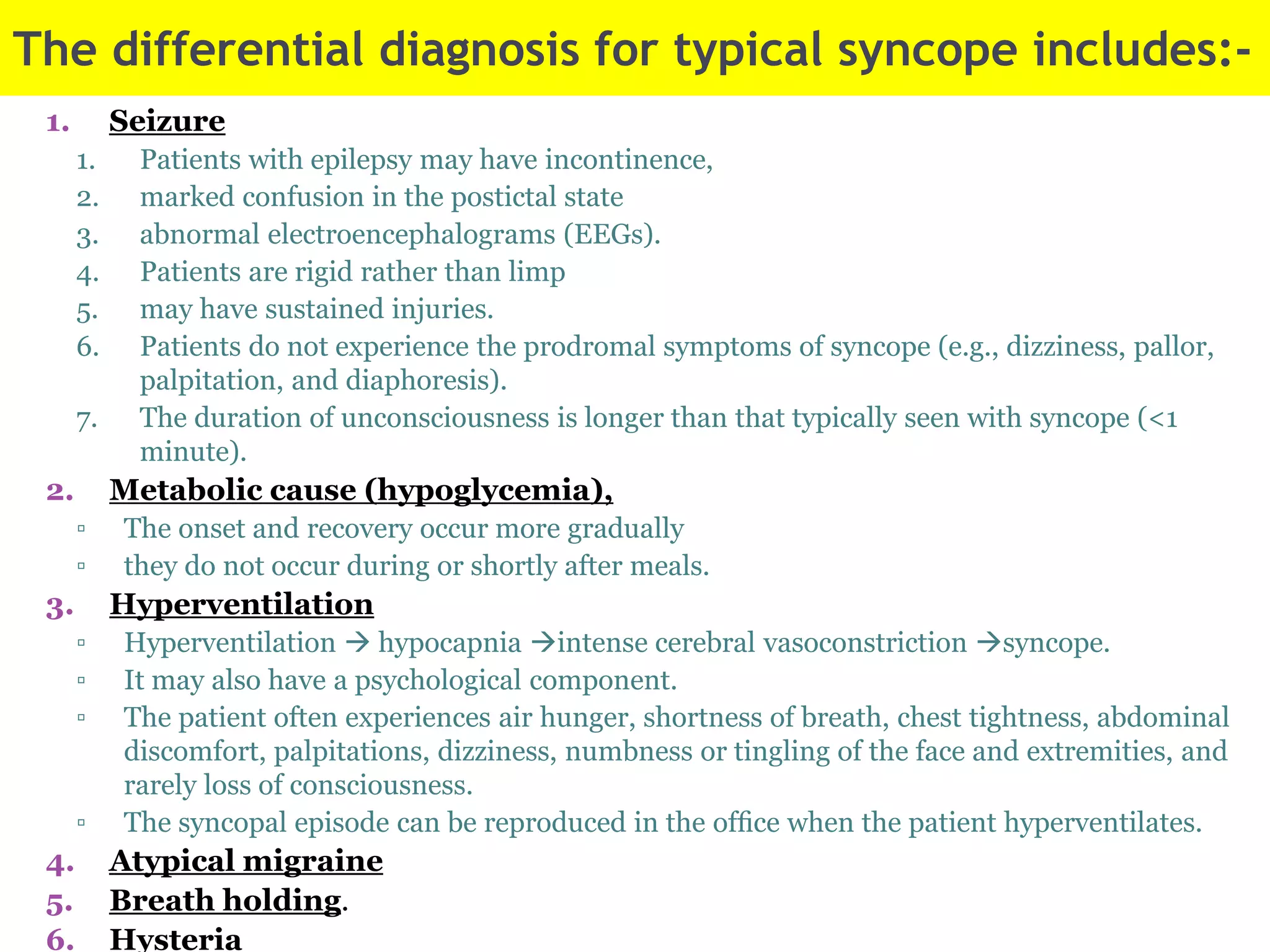 The differential diagnosis for typical syncope includes:-

1. Seizure
1. Patients with epilepsy may have incontinence,
2. marked confusion in the postictal state
3. abnormal electroencephalograms (EEGs).
4. Patients are rigid rather than limp
5. may have sustained injuries.
6. Patients do not experience the prodromal symptoms of syncope (e.g., dizziness, pallor, palpitation, and diaphoresis).
7. The duration of unconsciousness is longer than that typically seen with syncope (<1 minute).

2. Metabolic cause (hypoglycemia),
▫ The onset and recovery occur more gradually
▫ they do not occur during or shortly after meals.

3. Hyperventilation
▫ Hyperventilation → hypocapnia →intense cerebral vasoconstriction →syncope.
▫ It may also have a psychological component.
▫ The patient often experiences air hunger, shortness of breath, chest tightness, abdominal discomfort, palpitations, dizziness, numbness or tingling of the face and extremities, and rarely loss of consciousness.
▫ The syncopal episode can be reproduced in the office when the patient hyperventilates.

4. Atypical migraine
5. Breath holding.
6. Hysteria